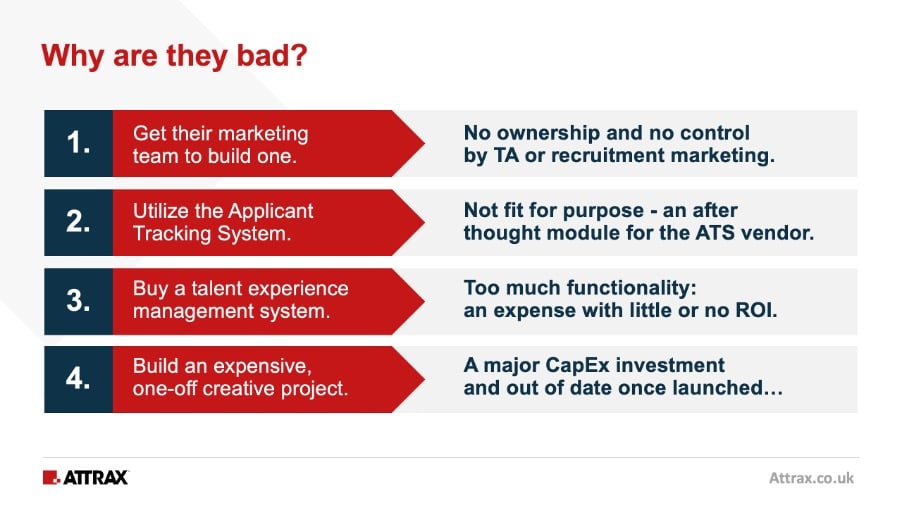 Why are they bad?

1. Get their marketing team to build one.

No ownership and no control by TA or recruitment marketing.

2. Utilize the Applicant Tracking System.

Not fit for purpose - an after thought module for the ATS vendor.

3. Buy a talent experience management system.

Too much functionality: an expense with little or no ROI.

4. Build an expensive, one-off creative project.

A major CapEx investment and out of date once launched…

ATTRAX

Attrax.co.uk